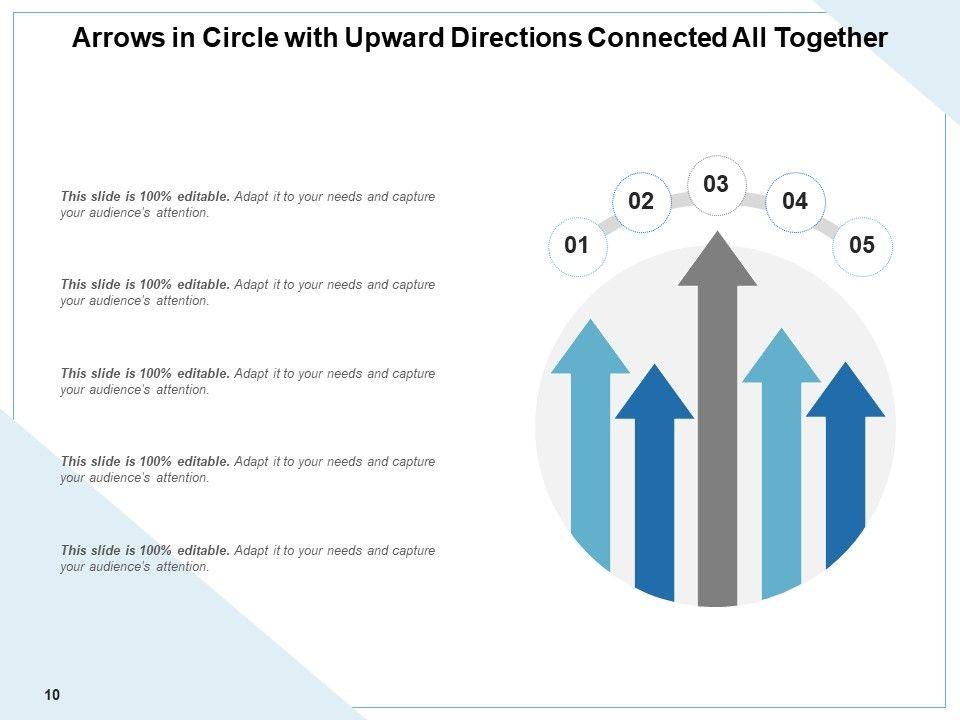 Arrows in Circle with Upward Directions Connected All Together

This slide is 100% editable. Adapt it to your needs and capture your audience's attention.

This slide is 100% editable. Adapt it to your needs and capture your audience's attention.

This slide is 100% editable. Adapt it to your needs and capture your audience's attention.

This slide is 100% editable. Adapt it to your needs and capture your audience's attention.

This slide is 100% editable. Adapt it to your needs and capture your audience's attention.

01

02

03

04

05

10